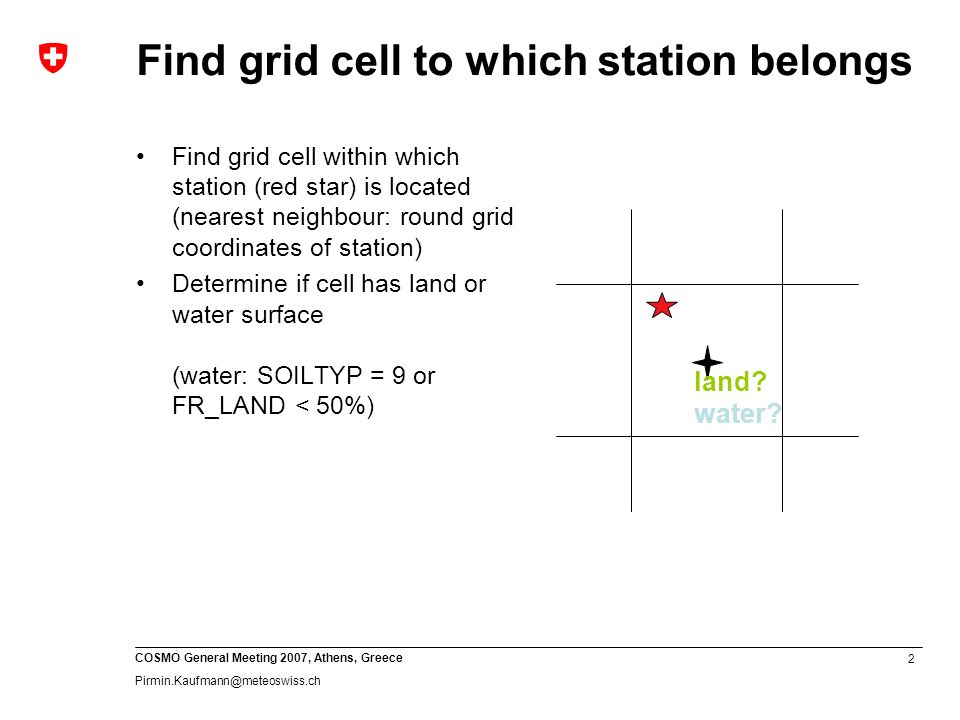 Find grid cell to which station belongs

• Find grid cell within which station (red star) is located (nearest neighbour: round grid coordinates of station)

• Determine if cell has land or water surface

(water: SOILTYP = 9 or FR_LAND < 50%)

land?
water?

COSMO General Meeting 2007, Athens, Greece
Pirmin.Kaufmann@meteoswiss.ch

2